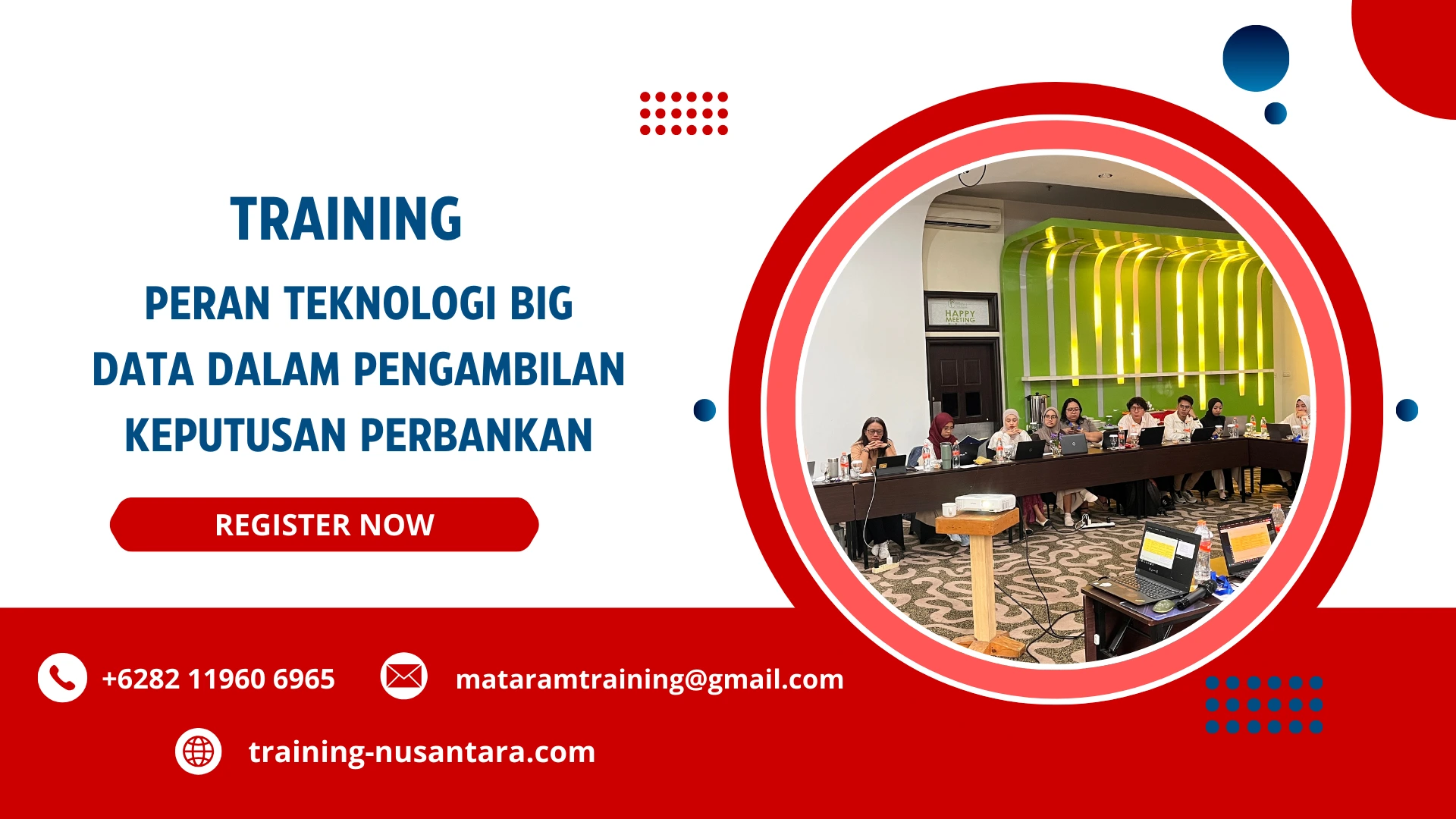 TRAINING

PERAN TEKNOLOGI BIG DATA DALAM PENGAMBILAN KEPUTUSAN PERBANKAN

REGISTER NOW

HAPPY MEETING

+6282 11960 6965

mataramtraining@gmail.com

training-nusantara.com